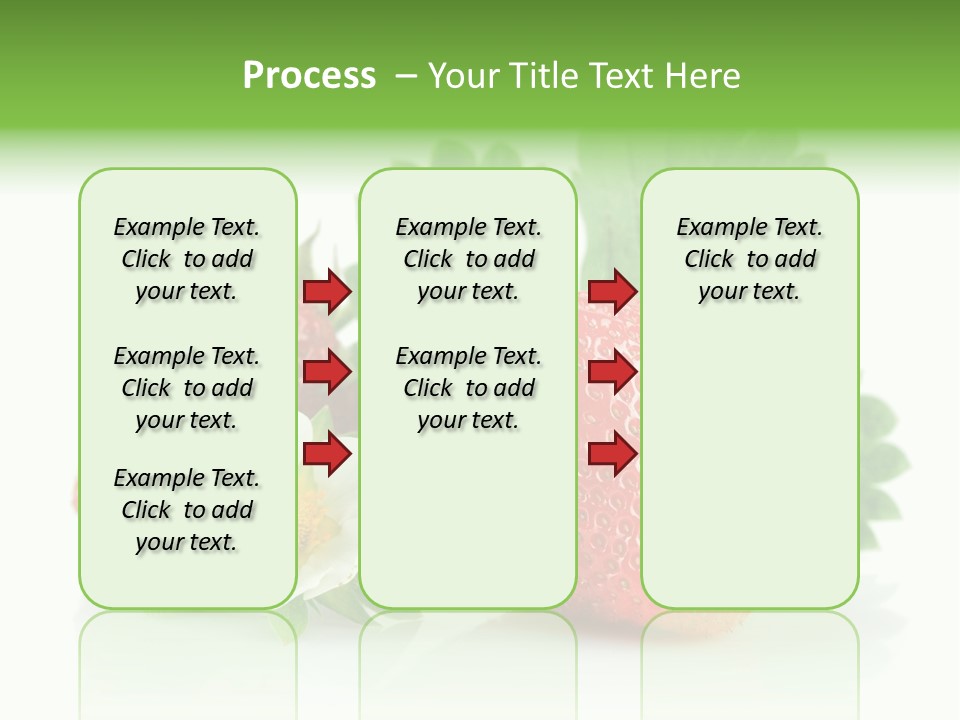 Process – Your Title Text Here

Example Text. Click to add your text.

Example Text. Click to add your text.

Example Text. Click to add your text.

Example Text. Click to add your text.

Example Text. Click to add your text.

Example Text. Click to add your text.